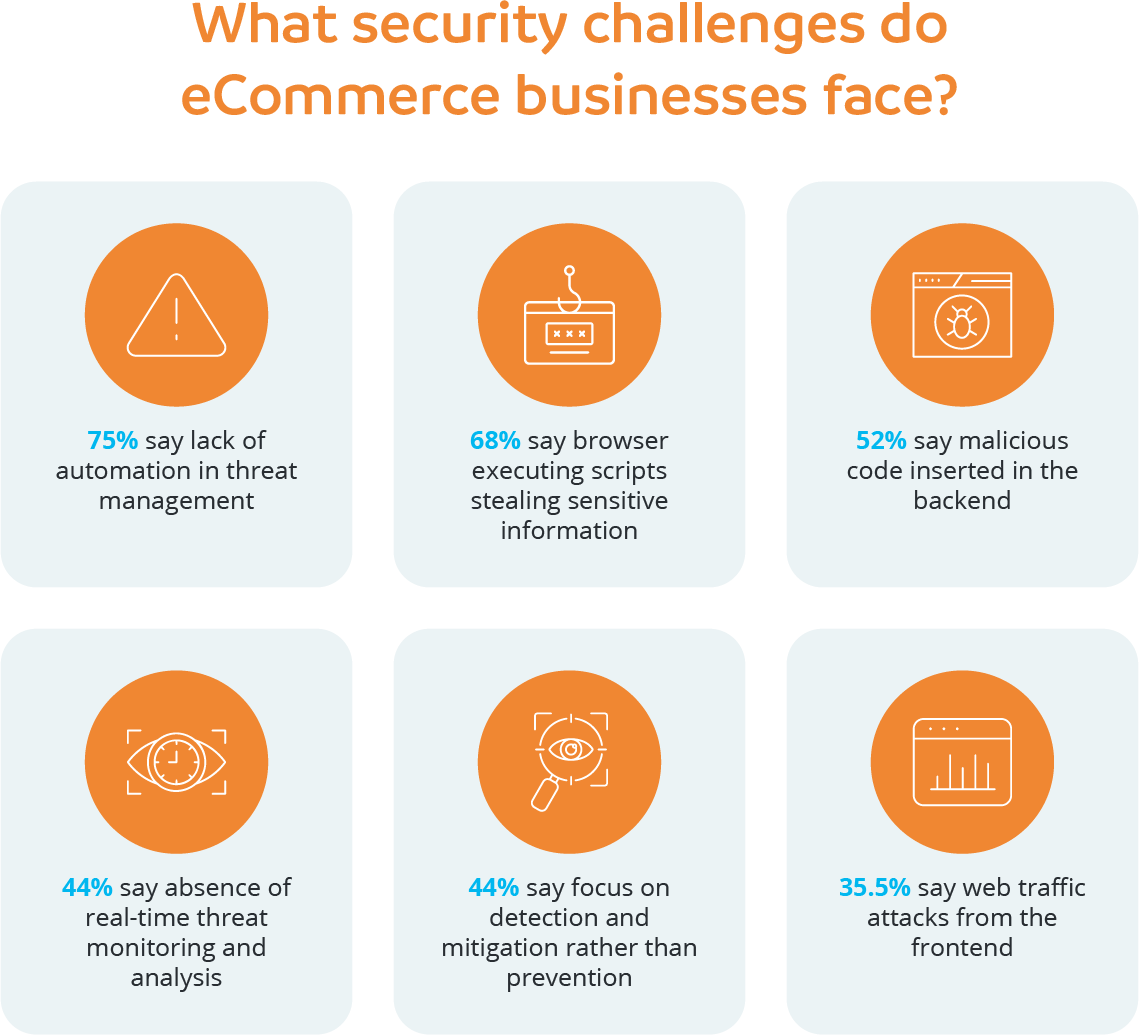 What security challenges do eCommerce businesses face?

75% say lack of automation in threat management

68% say browser executing scripts stealing sensitive information

52% say malicious code inserted in the backend

44% say absence of real-time threat monitoring and analysis

44% say focus on detection and mitigation rather than prevention

35.5% say web traffic attacks from the frontend